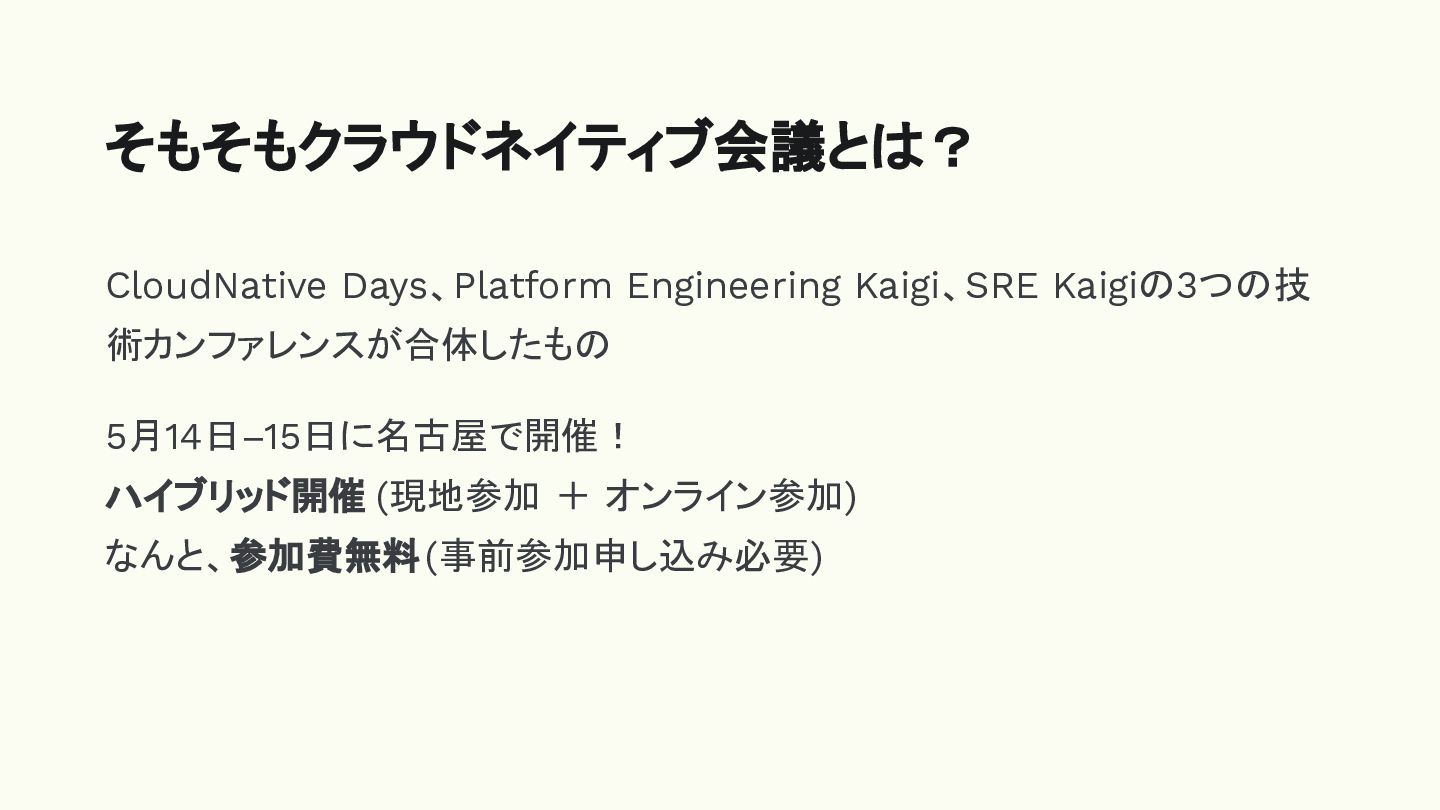 そもそもクラウドネイティブ会議とは？

CloudNative Days、Platform Engineering Kaigi、SRE Kaigiの3つの技術カンファレンスが合体したもの

5月14日–15日に名古屋で開催！
ハイブリッド開催 (現地参加 ＋ オンライン参加)
なんと、参加費無料 (事前参加申し込み必要)